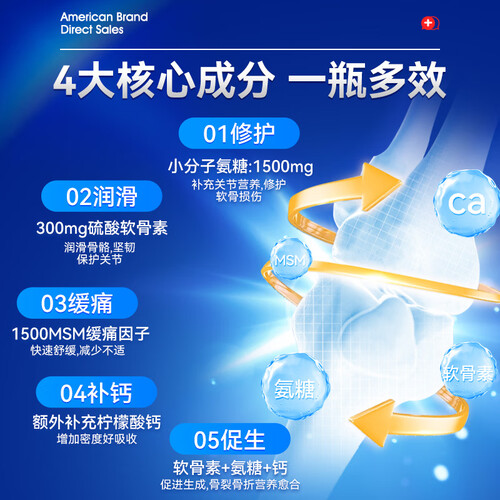 American Brand
Direct Sales

4大核心成分 一瓶多效

01修护
小分子氨糖:1500mg
补充关节营养,修护软骨损伤

02润滑
300mg硫酸软骨素
润滑骨骼,坚韧保护关节

03缓痛
1500MSM缓痛因子
快速舒缓,减少不适

04补钙
额外补充柠檬酸钙
增加密度好吸收

05促生
软骨素+氨糖+钙
促进生成,骨裂骨折营养愈合

ca
MSM
氨糖
软骨素